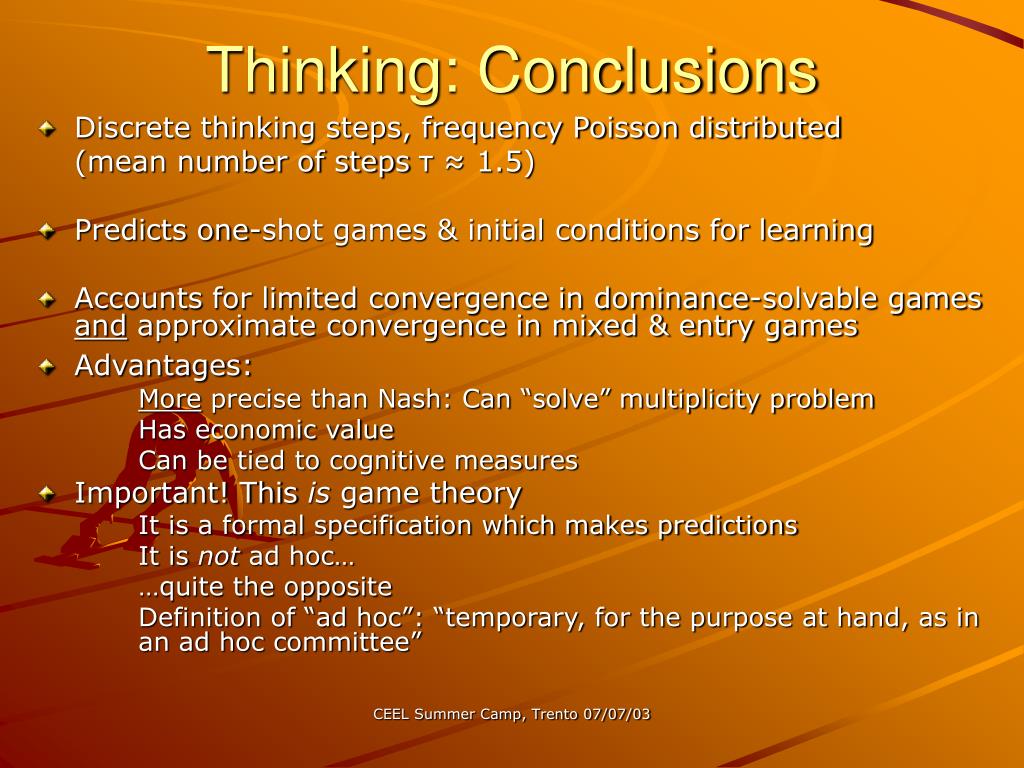 Thinking: Conclusions

Discrete thinking steps, frequency Poisson distributed (mean number of steps τ ≈ 1.5)

Predicts one-shot games & initial conditions for learning

Accounts for limited convergence in dominance-solvable games and approximate convergence in mixed & entry games

Advantages:

More precise than Nash: Can “solve” multiplicity problem

Has economic value

Can be tied to cognitive measures

Important! This is game theory

It is a formal specification which makes predictions

It is not ad hoc…

…quite the opposite

Definition of “ad hoc”: “temporary, for the purpose at hand, as in an ad hoc committee”

CEEL Summer Camp, Trento 07/07/03